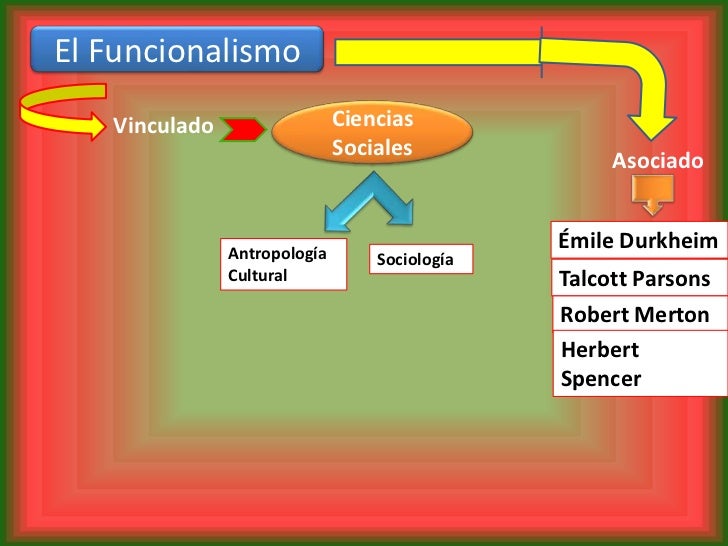 El Funcionalismo

Vinculado

Ciencias Sociales

Antropología Cultural

Sociología

Asociado

Émile Durkheim

Talcott Parsons

Robert Merton

Herbert Spencer